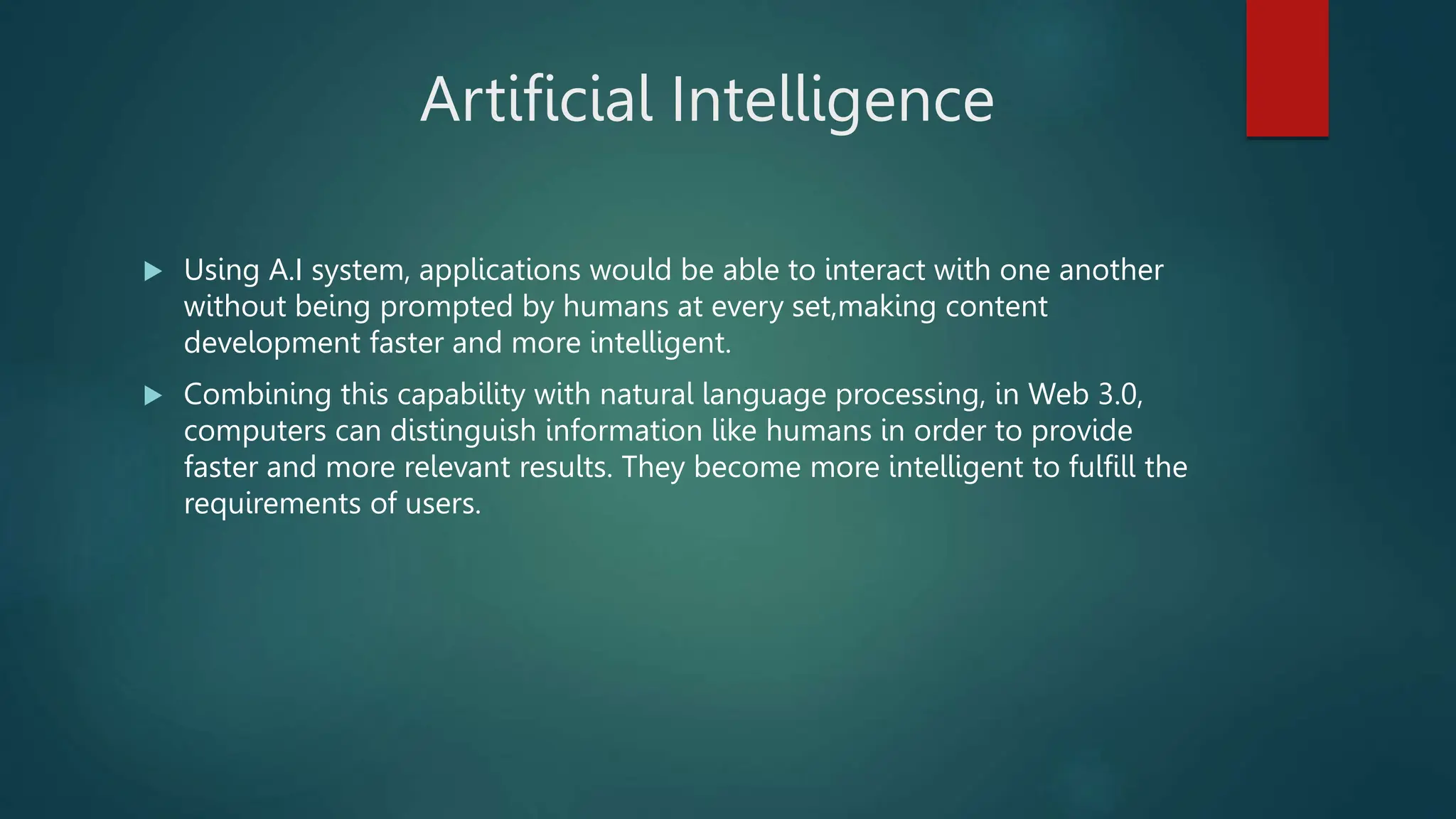 Artificial Intelligence

▶ Using A.I system, applications would be able to interact with one another without being prompted by humans at every set,making content development faster and more intelligent.

▶ Combining this capability with natural language processing, in Web 3.0, computers can distinguish information like humans in order to provide faster and more relevant results. They become more intelligent to fulfill the requirements of users.